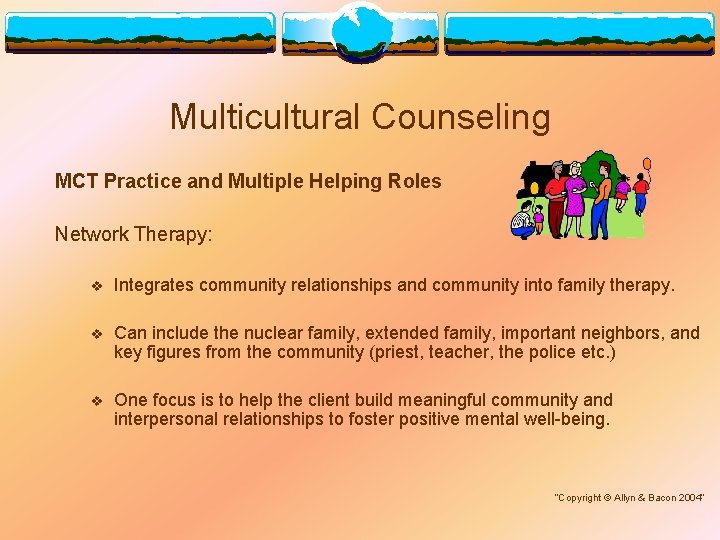 Multicultural Counseling

MCT Practice and Multiple Helping Roles

Network Therapy:

❖ Integrates community relationships and community into family therapy.

❖ Can include the nuclear family, extended family, important neighbors, and key figures from the community (priest, teacher, the police etc.)

❖ One focus is to help the client build meaningful community and interpersonal relationships to foster positive mental well-being.

"Copyright © Allyn & Bacon 2004"